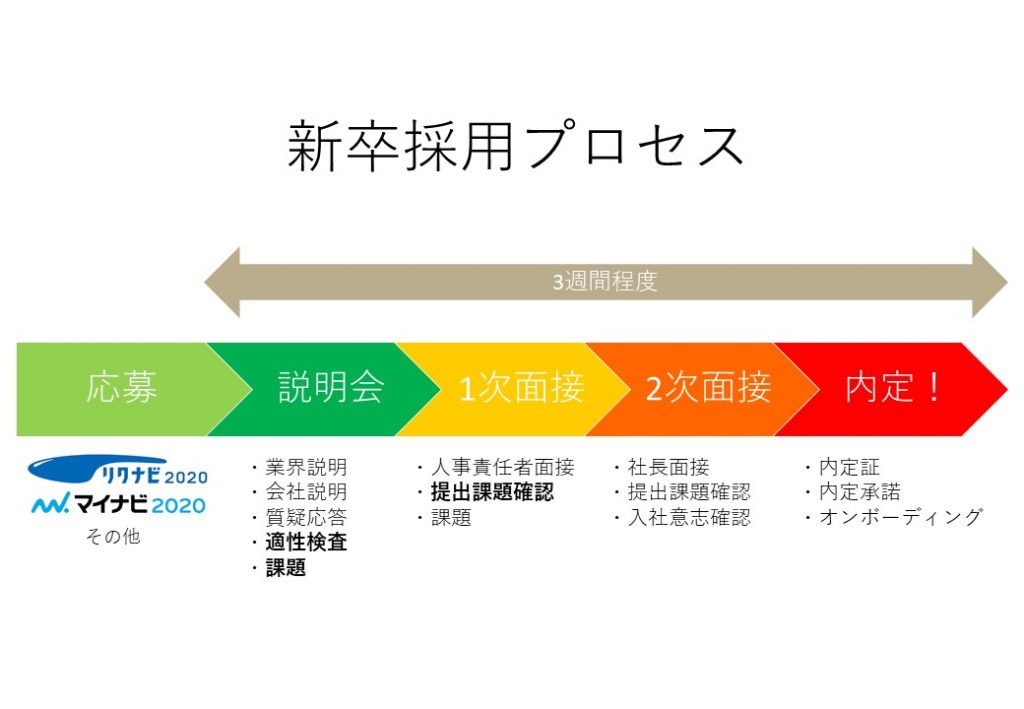 新卒採用プロセス

3週間程度

応募

説明会

1次面接

2次面接

内定！

リクナビ2020
マイナビ2020
その他

・業界説明
・会社説明
・質疑応答
・適性検査
・課題

・人事責任者面接
・提出課題確認
・課題

・社長面接
・提出課題確認
・入社意志確認

・内定証
・内定承諾
・オンボーディング